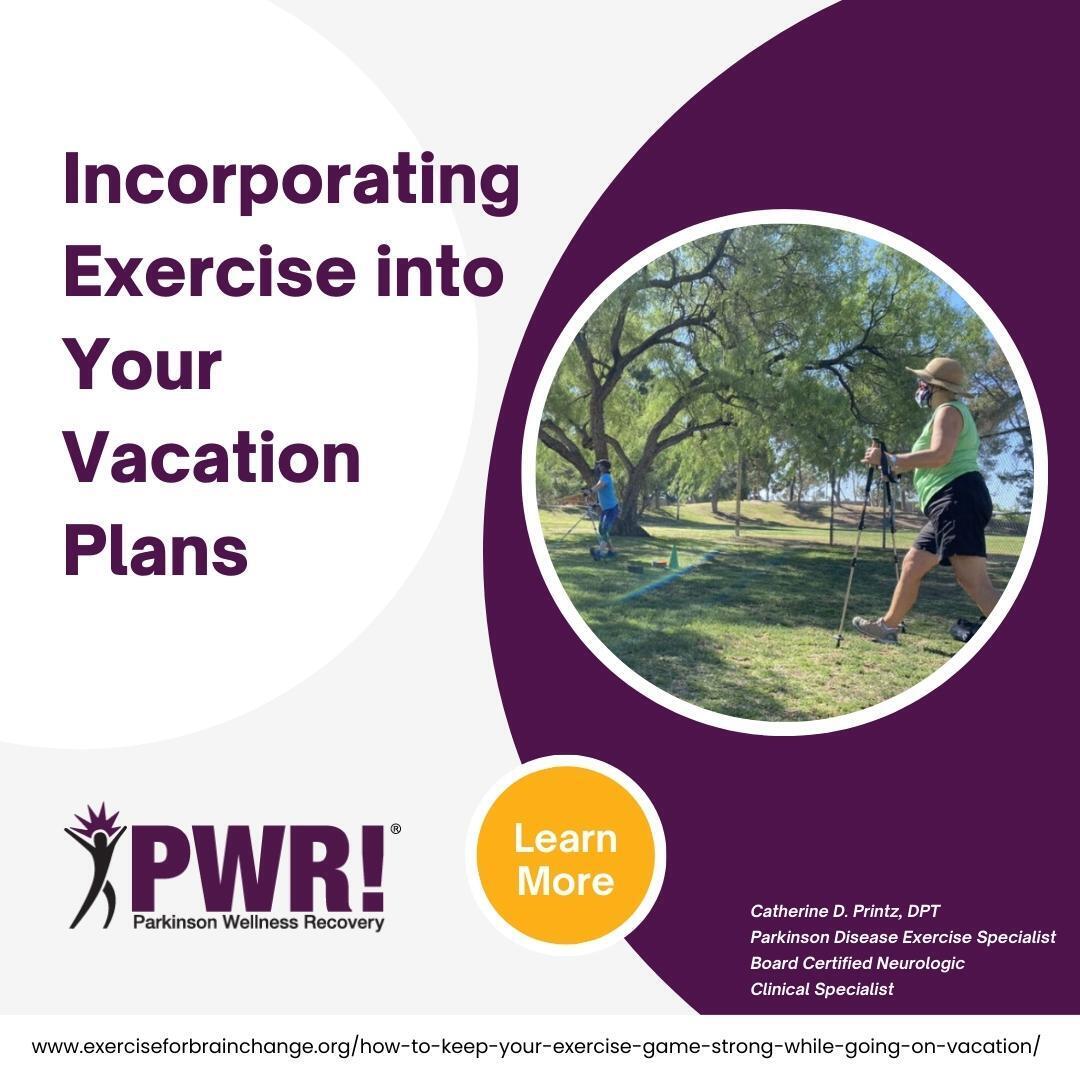 Incorporating Exercise into Your Vacation Plans

PWR!®
Parkinson Wellness Recovery

Learn More

Catherine D. Printz, DPT
Parkinson Disease Exercise Specialist
Board Certified Neurologic
Clinical Specialist

www.exerciseforbrainchange.org/how-to-keep-your-exercise-game-strong-while-going-on-vacation/